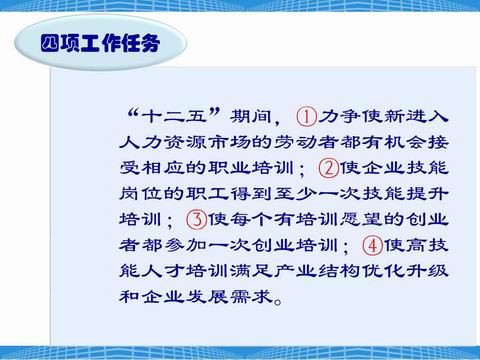 四项工作任务

“十二五”期间，①力争使新进入人力资源市场的劳动者都有机会接受相应的职业培训；②使企业技能岗位的职工得到至少一次技能提升培训；③使每个有培训愿望的创业者都参加一次创业培训；④使高技能人才培训满足产业结构优化升级和企业发展需求。